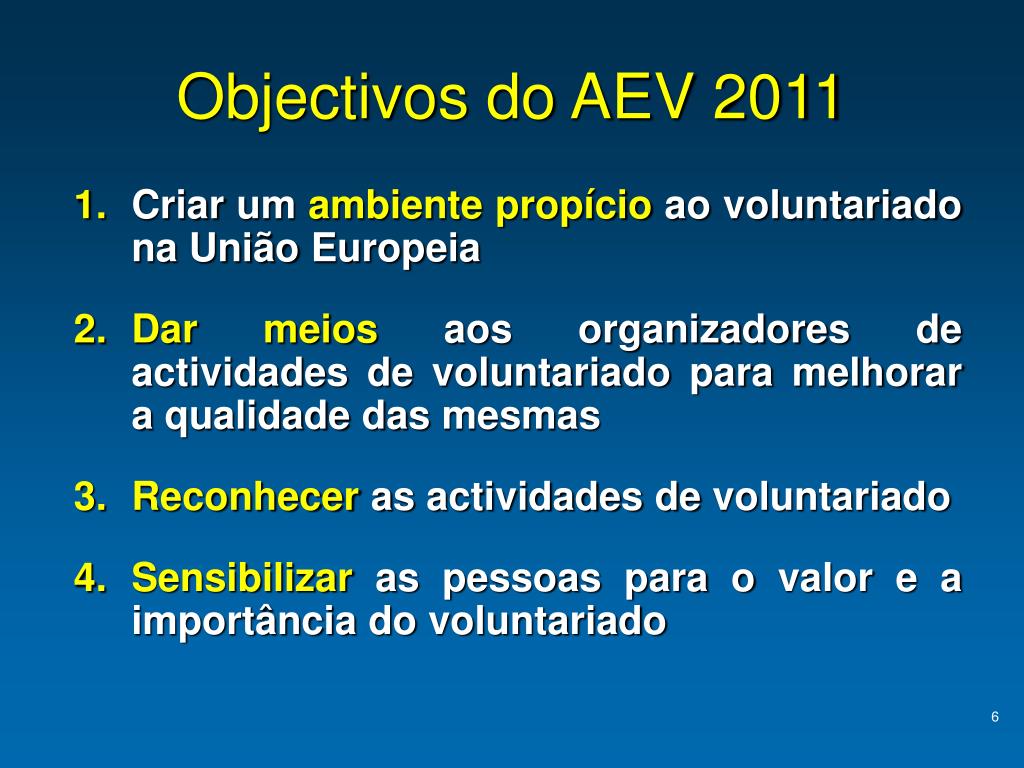 Objectivos do AEV 2011

1. Criar um ambiente propício ao voluntariado na União Europeia

2. Dar meios aos organizadores de actividades de voluntariado para melhorar a qualidade das mesmas

3. Reconhecer as actividades de voluntariado

4. Sensibilizar as pessoas para o valor e a importância do voluntariado

6